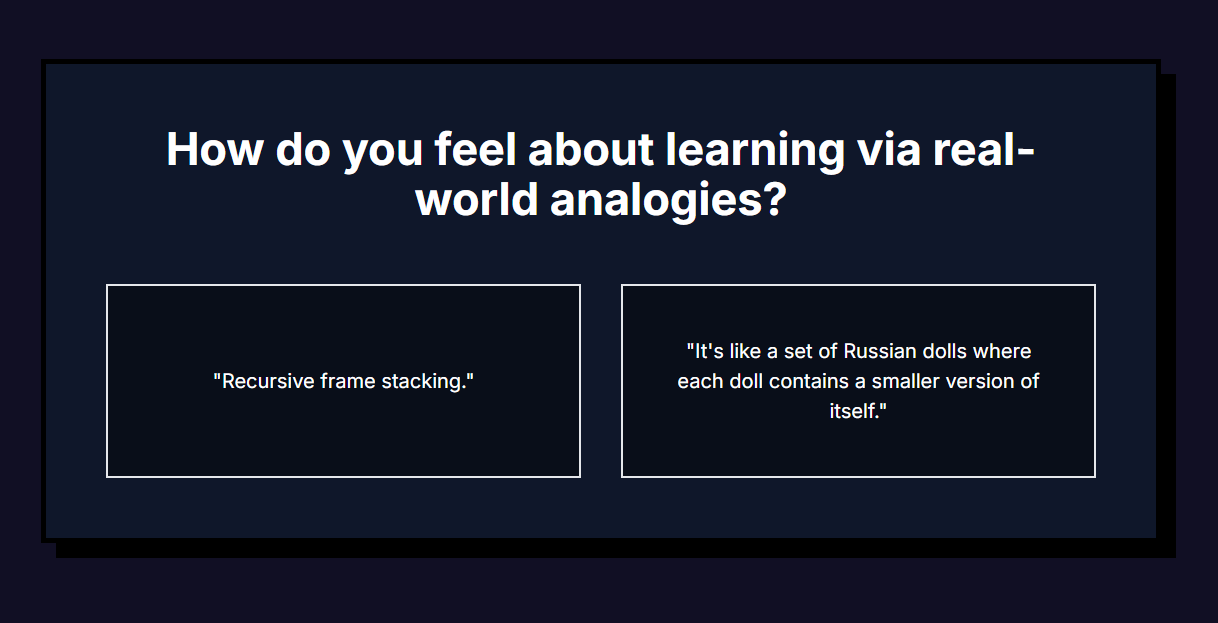 How do you feel about learning via real-world analogies?

"Recursive frame stacking."

"It's like a set of Russian dolls where each doll contains a smaller version of itself."